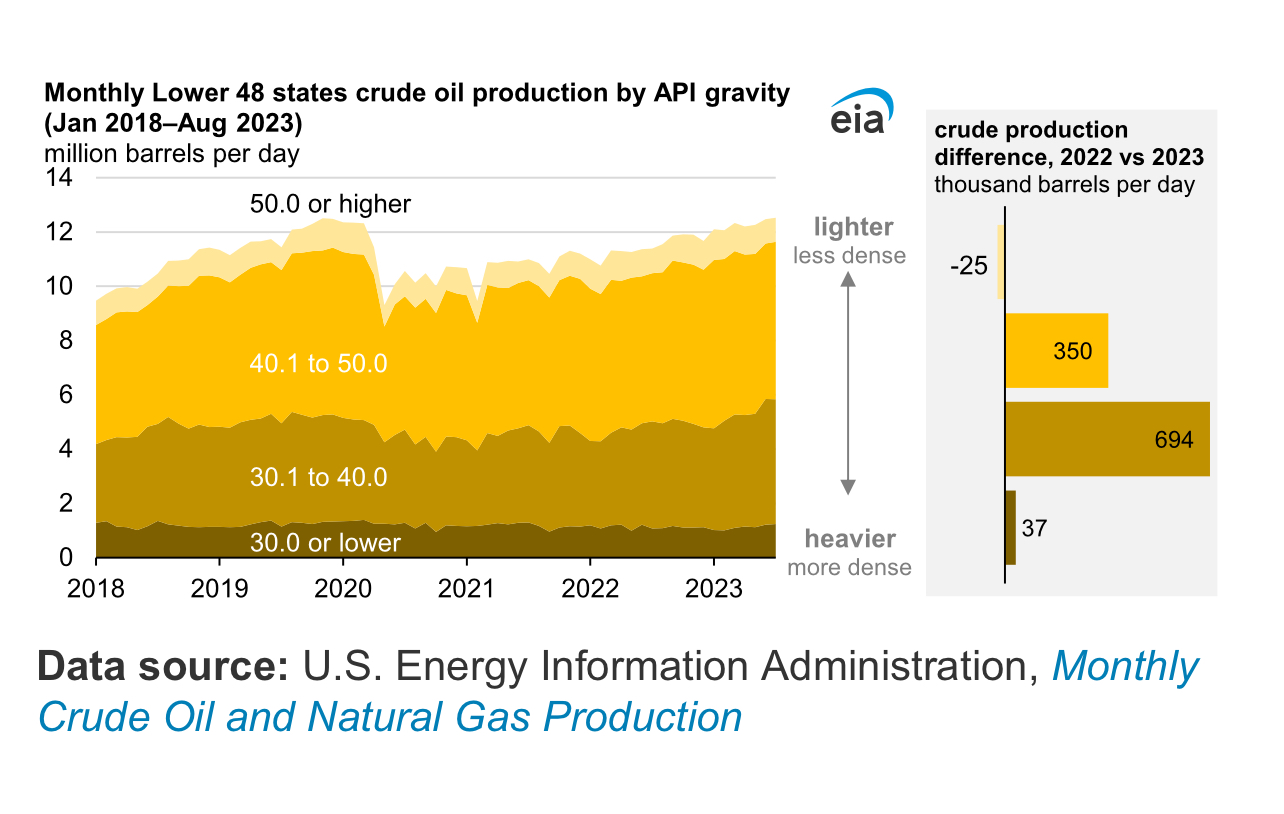 Monthly Lower 48 states crude oil production by API gravity (Jan 2018–Aug 2023)
million barrels per day

eia

14
12
10
8
6
4
2
0

50.0 or higher
40.1 to 50.0
30.1 to 40.0
30.0 or lower

2018 2019 2020 2021 2022 2023

lighter
less dense

heavier
more dense

crude production difference, 2022 vs 2023
thousand barrels per day

-25
350
694
37

Data source: U.S. Energy Information Administration, Monthly Crude Oil and Natural Gas Production